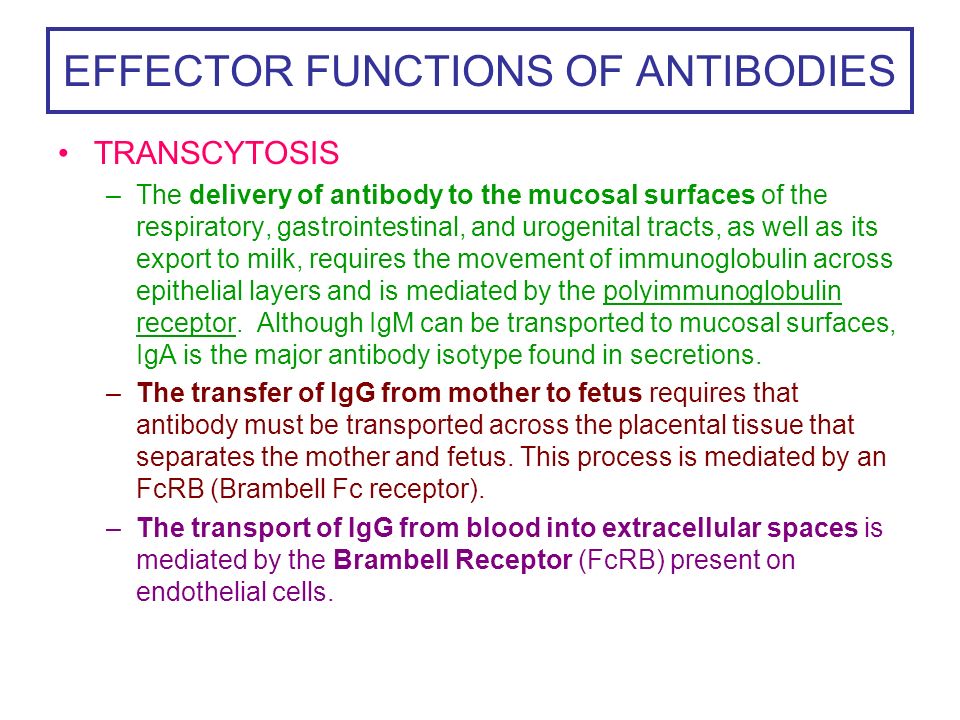 EFFECTOR FUNCTIONS OF ANTIBODIES

• TRANSCYTOSIS

– The delivery of antibody to the mucosal surfaces of the respiratory, gastrointestinal, and urogenital tracts, as well as its export to milk, requires the movement of immunoglobulin across epithelial layers and is mediated by the polyimmunoglobulin receptor. Although IgM can be transported to mucosal surfaces, IgA is the major antibody isotype found in secretions.

– The transfer of IgG from mother to fetus requires that antibody must be transported across the placental tissue that separates the mother and fetus. This process is mediated by an FcRB (Brambell Fc receptor).

– The transport of IgG from blood into extracellular spaces is mediated by the Brambell Receptor (FcRB) present on endothelial cells.